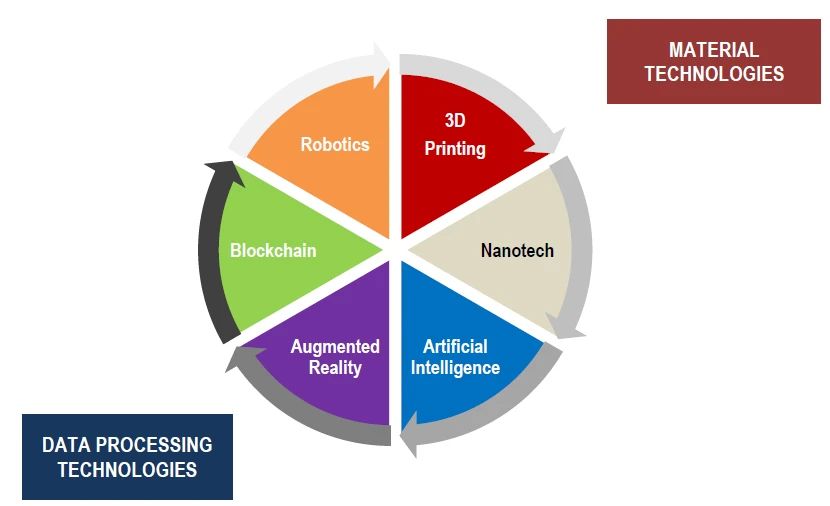 MATERIAL TECHNOLOGIES

Robotics

3D Printing

Nanotech

Artificial Intelligence

Augmented Reality

Blockchain

DATA PROCESSING TECHNOLOGIES